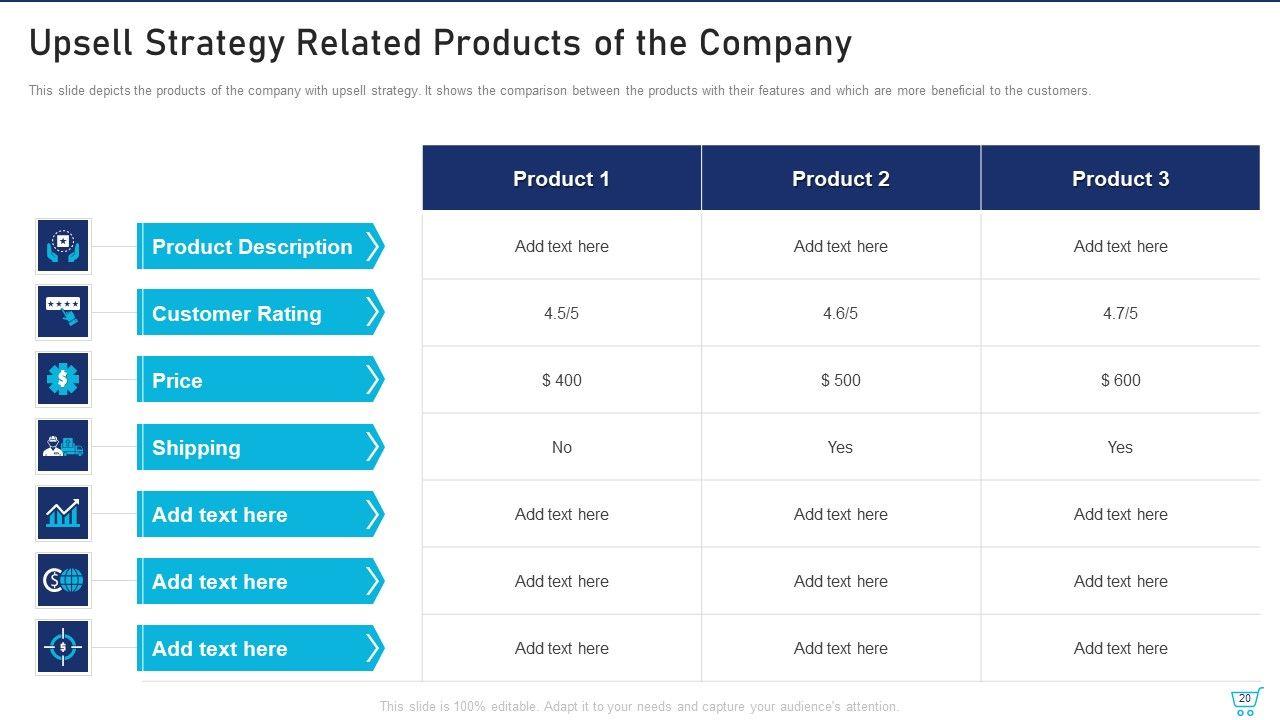 Upsell Strategy Related Products of the Company

This slide depicts the products of the company with upsell strategy. It shows the comparison between the products with their features and which are more beneficial to the customers.

| | Product 1 | Product 2 | Product 3 |
|---|---|---|---|
| Product Description | Add text here | Add text here | Add text here |
| Customer Rating | 4.5/5 | 4.6/5 | 4.7/5 |
| Price | $ 400 | $ 500 | $ 600 |
| Shipping | No | Yes | Yes |
| Add text here | Add text here | Add text here | Add text here |
| Add text here | Add text here | Add text here | Add text here |
| Add text here | Add text here | Add text here | Add text here |

This slide is 100% editable. Adapt it to your needs and capture your audience's attention.

20